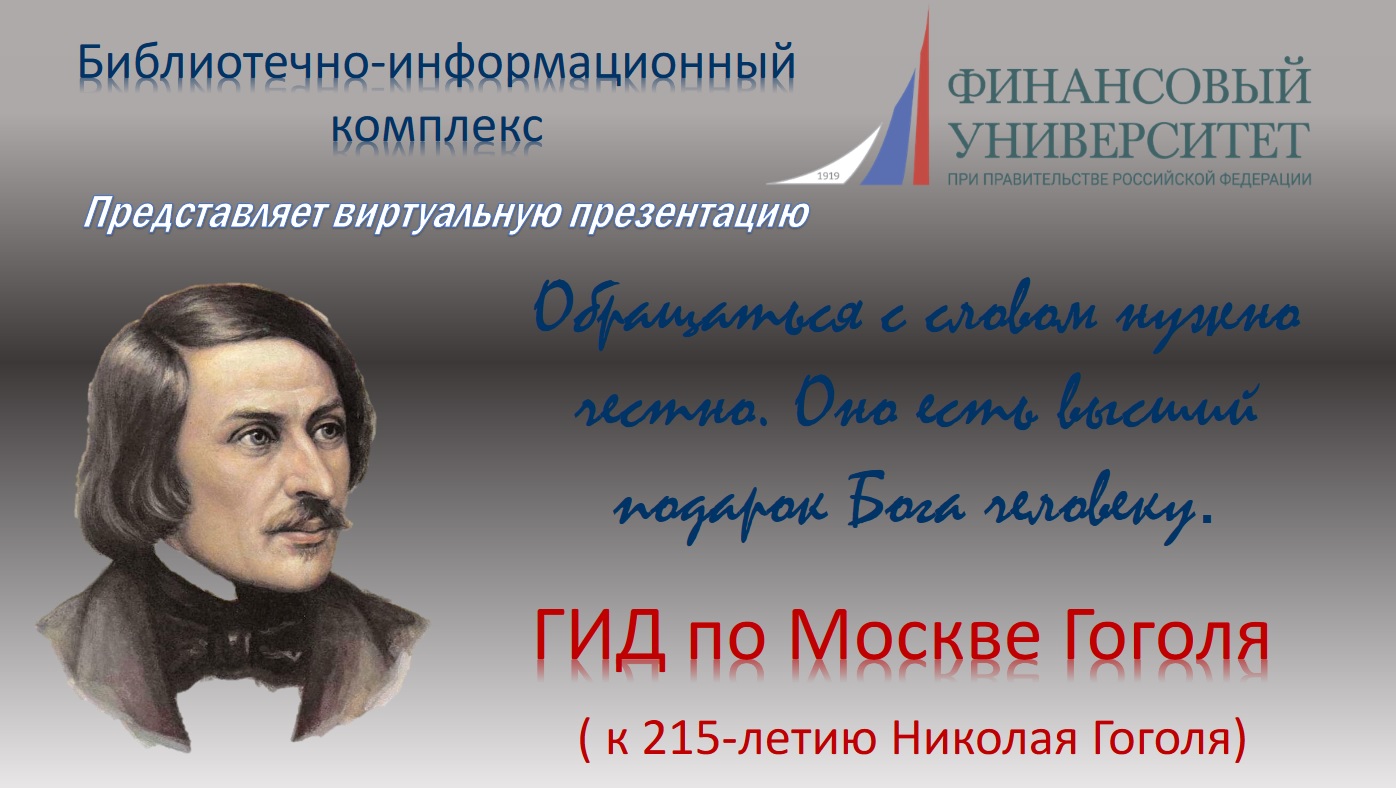 Библиотечно-информационный комплекс

1919

ФИНАНСОВЫЙ УНИВЕРСИТЕТ
ПРИ ПРАВИТЕЛЬСТВЕ РОССИЙСКОЙ ФЕДЕРАЦИИ

Представляет виртуальную презентацию

Обращаться с словом нужно честно. Оно есть высший подарок Бога человеку.

ГИД по Москве Гоголя

( к 215-летию Николая Гоголя)